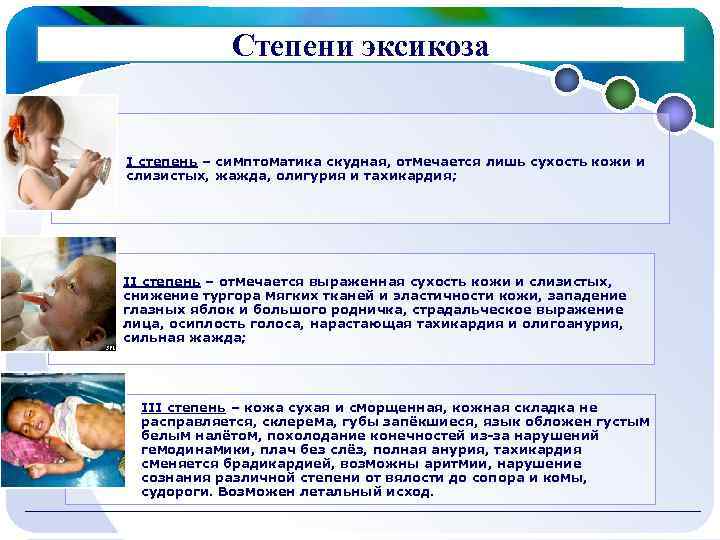 Степени эксикоза

I степень – симптоматика скудная, отмечается лишь сухость кожи и слизистых, жажда, олигурия и тахикардия;

II степень – отмечается выраженная сухость кожи и слизистых, снижение тургора мягких тканей и эластичности кожи, западение глазных яблок и большого родничка, страдальческое выражение лица, осиплость голоса, нарастающая тахикардия и олигоанурия, сильная жажда;

III степень – кожа сухая и сморщенная, кожная складка не расправляется, склерема, губы запёкшиеся, язык обложен густым белым налётом, похолодание конечностей из-за нарушений гемодинамики, плач без слёз, полная анурия, тахикардия сменяется брадикардией, возможны аритмии, нарушение сознания различной степени от вялости до сопора и комы, судороги. Возможен летальный исход.